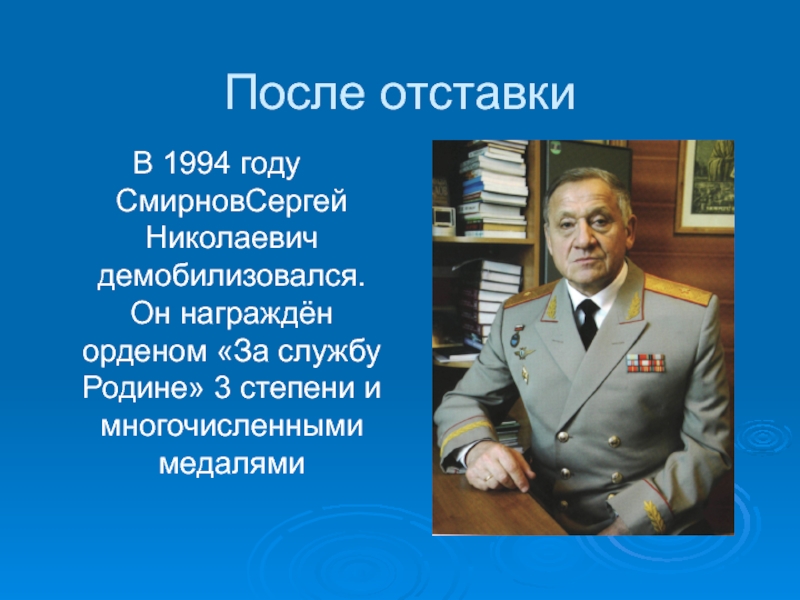 После отставки

В 1994 году СмирновСергей Николаевич демобилизовался. Он награждён орденом «За службу Родине» 3 степени и многочисленными медалями